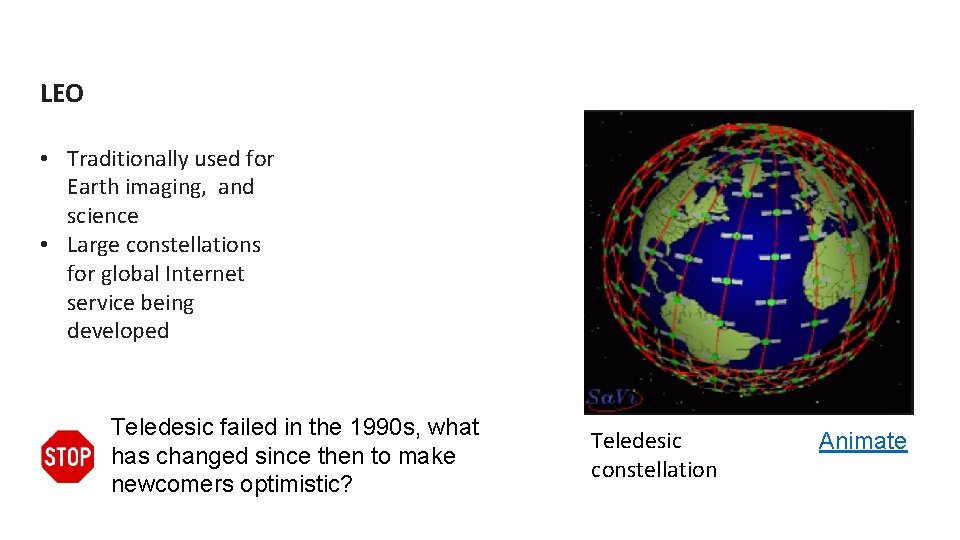 LEO

• Traditionally used for Earth imaging, and science
• Large constellations for global Internet service being developed

SaVi

STOP

Teledesic failed in the 1990s, what has changed since then to make newcomers optimistic?

Teledesic constellation

Animate